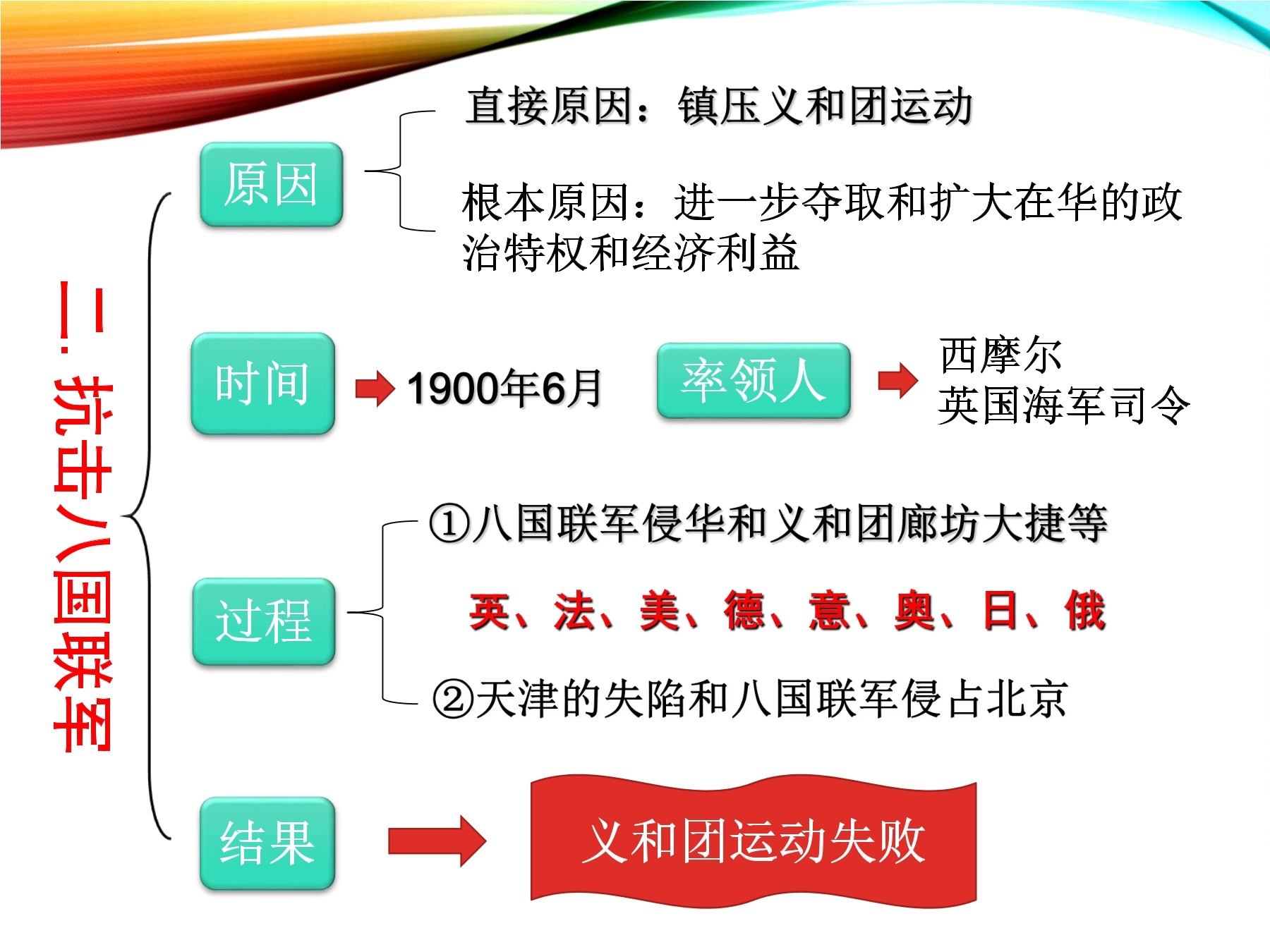 二.抗击八国联军

原因

直接原因：镇压义和团运动

根本原因：进一步夺取和扩大在华的政治特权和经济利益

时间

1900年6月

率领人

西摩尔
英国海军司令

过程

①八国联军侵华和义和团廊坊大捷等

英、法、美、德、意、奥、日、俄

②天津的失陷和八国联军侵占北京

结果

义和团运动失败